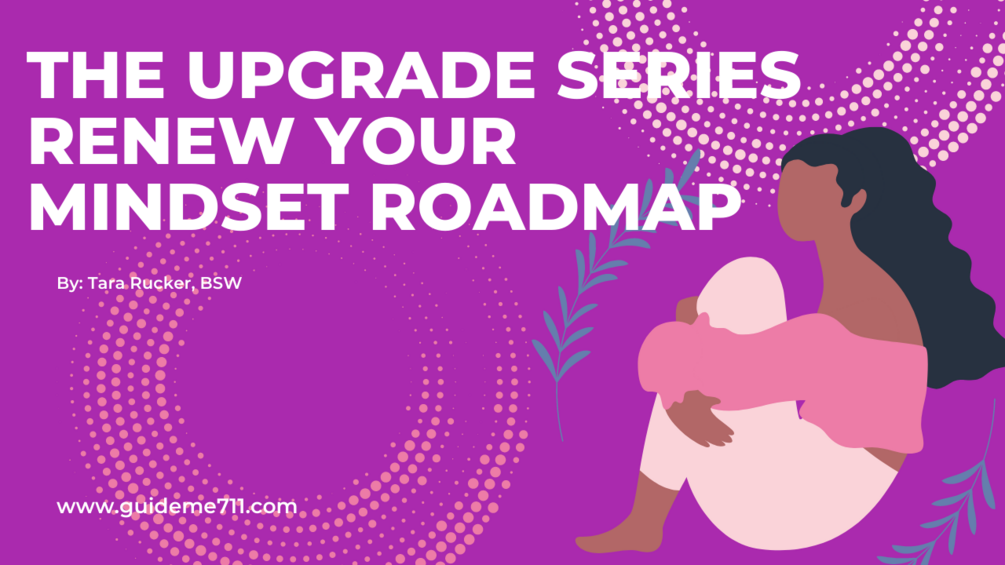 THE UPGRADE SERIES
RENEW YOUR
MINDSET ROADMAP

By: Tara Rucker, BSW

www.guideme711.com